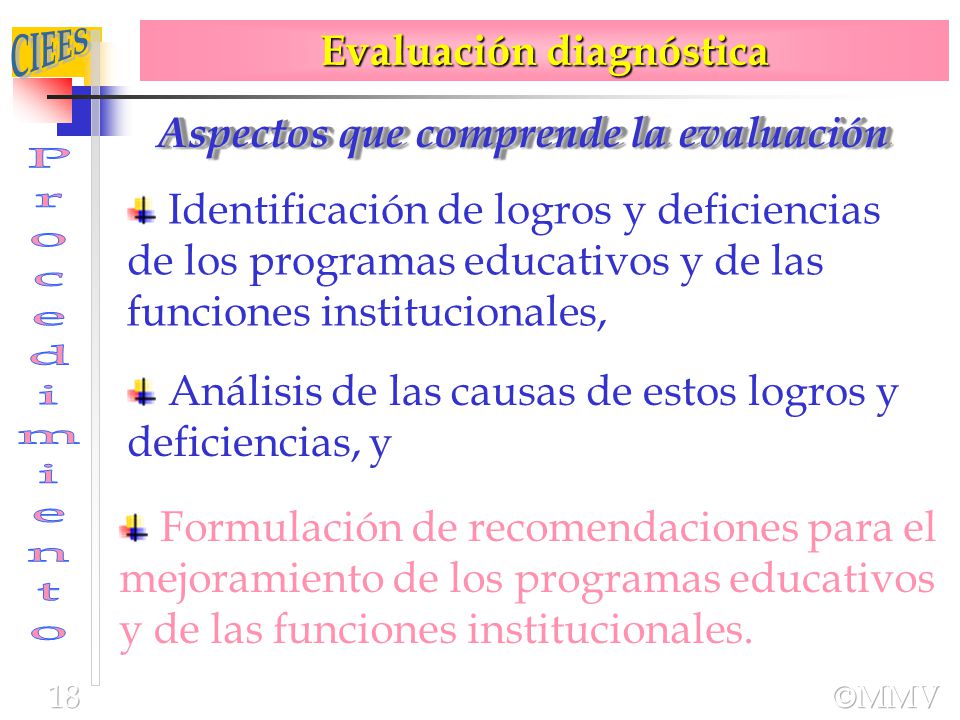 CIEES

Evaluación diagnóstica

Aspectos que comprende la evaluación

Procedimiento

Identificación de logros y deficiencias de los programas educativos y de las funciones institucionales,

Análisis de las causas de estos logros y deficiencias, y

Formulación de recomendaciones para el mejoramiento de los programas educativos y de las funciones institucionales.

18

©MMV